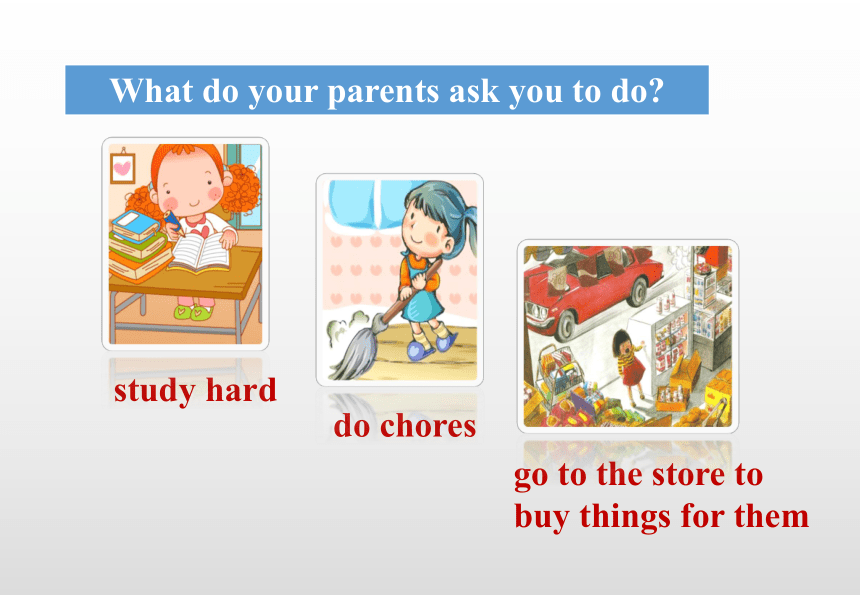 What do your parents ask you to do?

study hard

do chores

go to the store to buy things for them